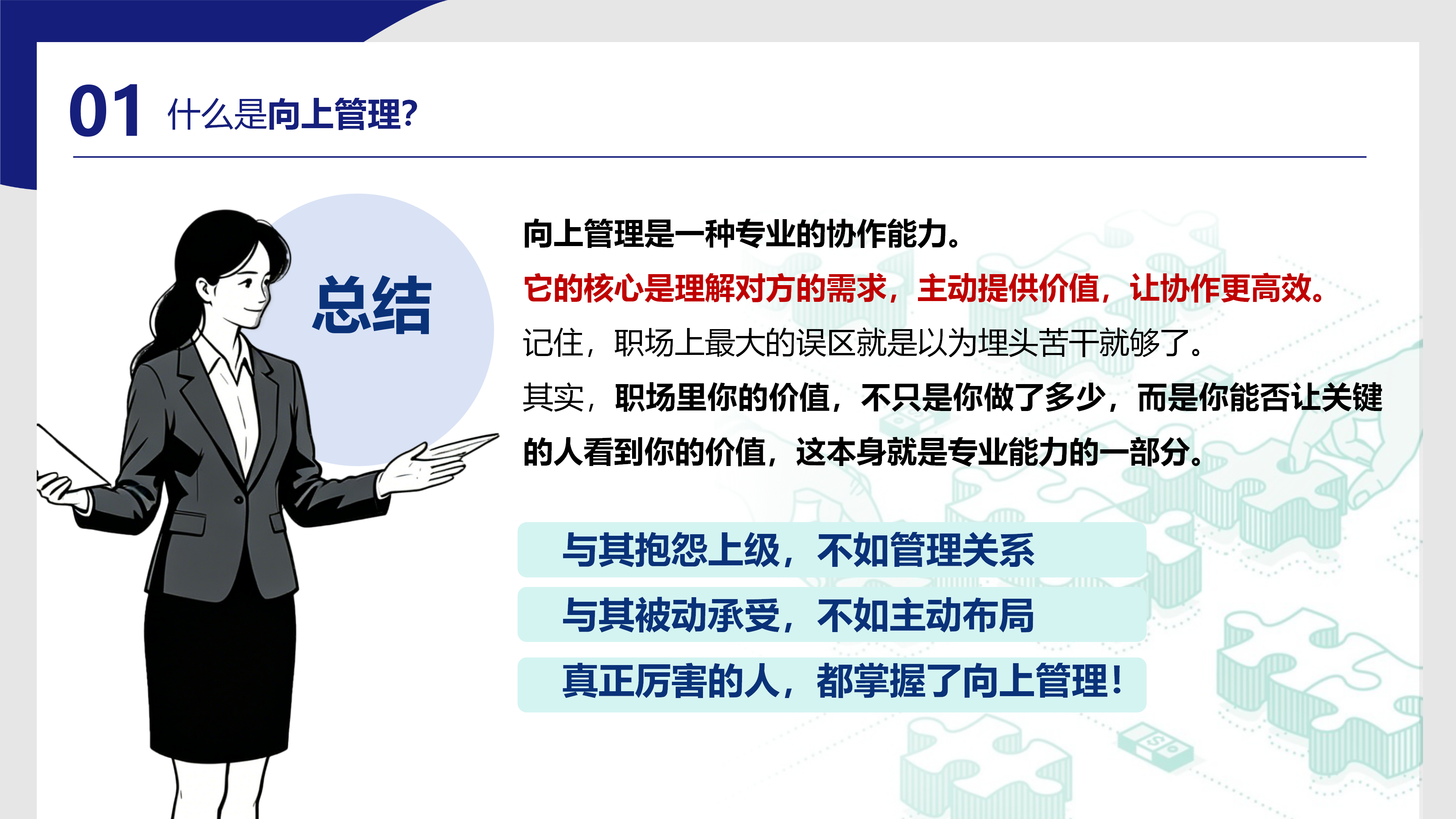 01 什么是向上管理?

总结

向上管理是一种专业的协作能力。

它的核心是理解对方的需求，主动提供价值，让协作更高效。

记住，职场上最大的误区就是以为埋头苦干就够了。

其实，职场里你的价值，不只是你做了多少，而是你能否让关键的人看到你的价值，这本身就是专业能力的一部分。

与其抱怨上级，不如管理关系

与其被动承受，不如主动布局

真正厉害的人，都掌握了向上管理！